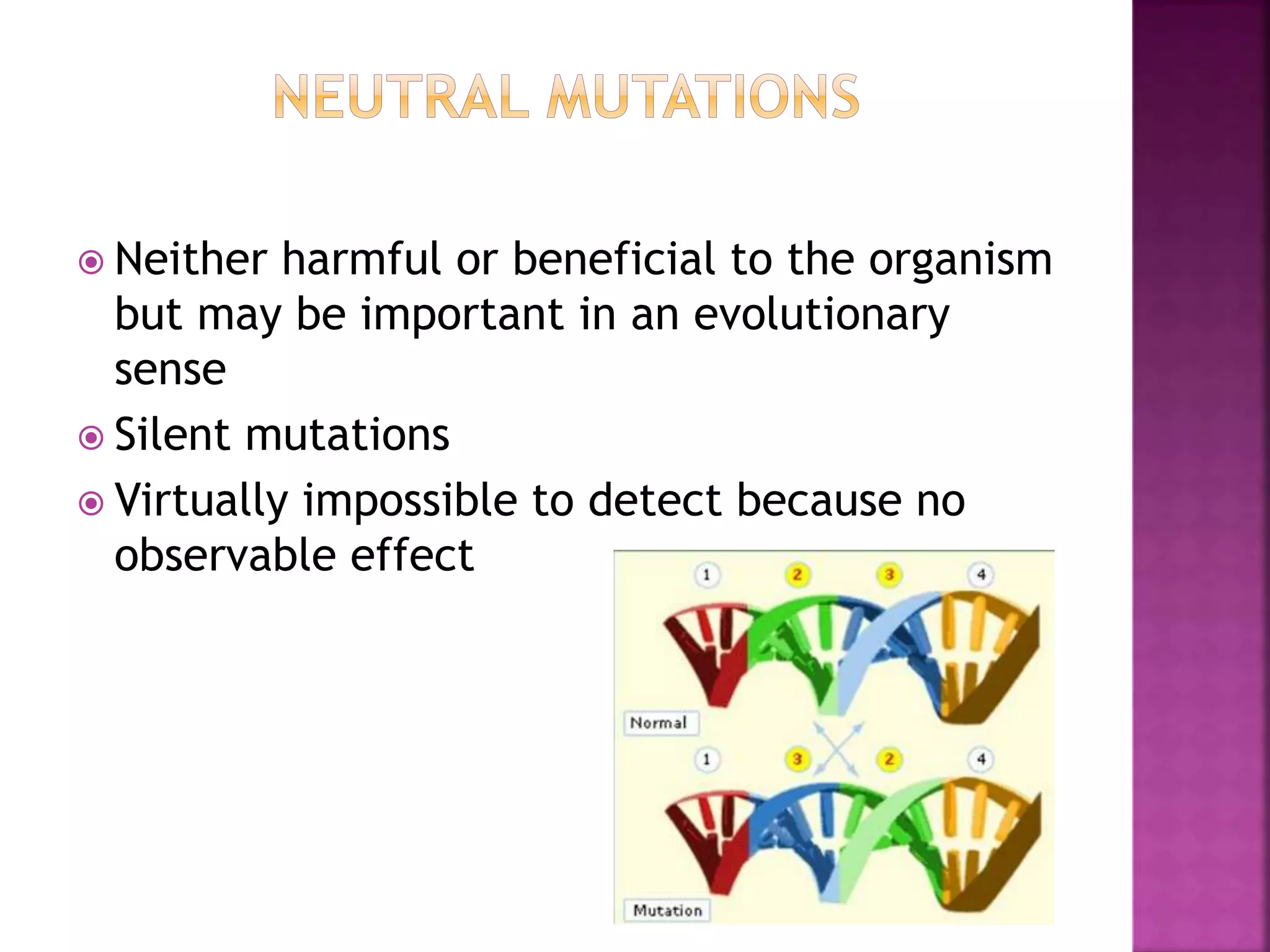 NEUTRAL MUTATIONS

Neither harmful or beneficial to the organism but may be important in an evolutionary sense

Silent mutations

Virtually impossible to detect because no observable effect

1 2 3 4

Normal

1 3 2 4

Mutation